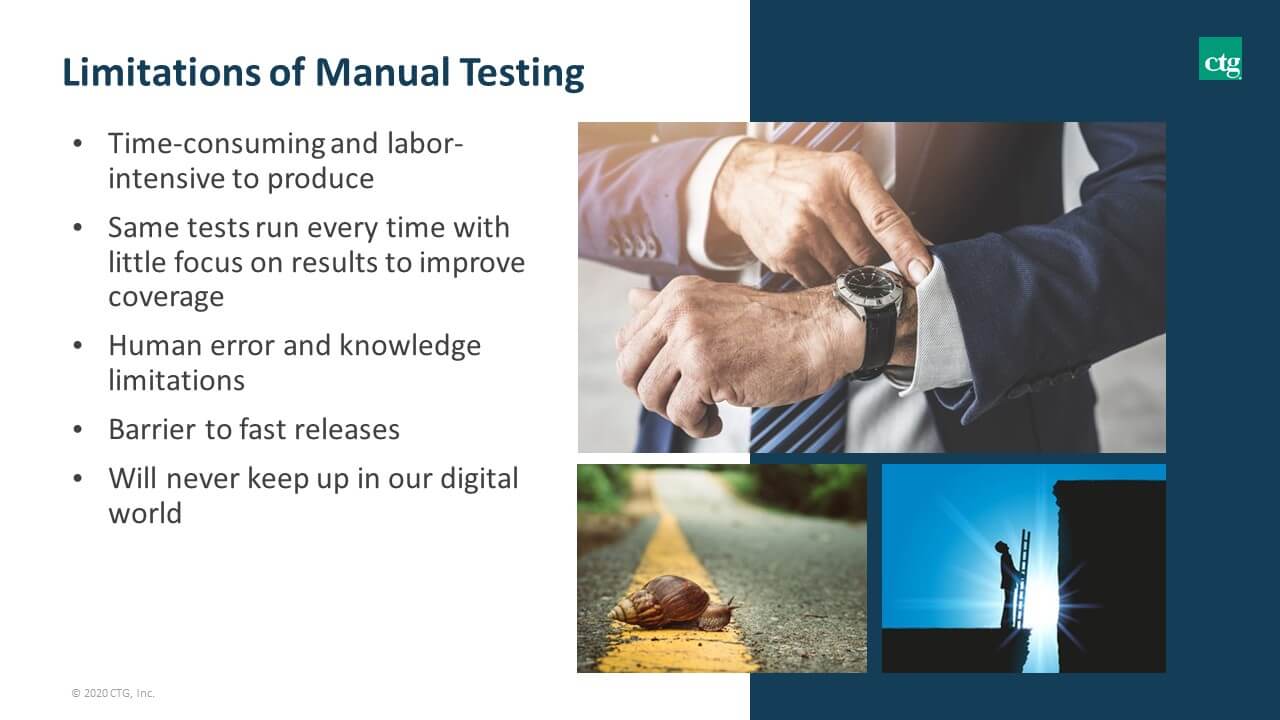 Limitations of Manual Testing

ctg

• Time-consuming and labor-intensive to produce
• Same tests run every time with little focus on results to improve coverage
• Human error and knowledge limitations
• Barrier to fast releases
• Will never keep up in our digital world

© 2020 CTG, Inc.